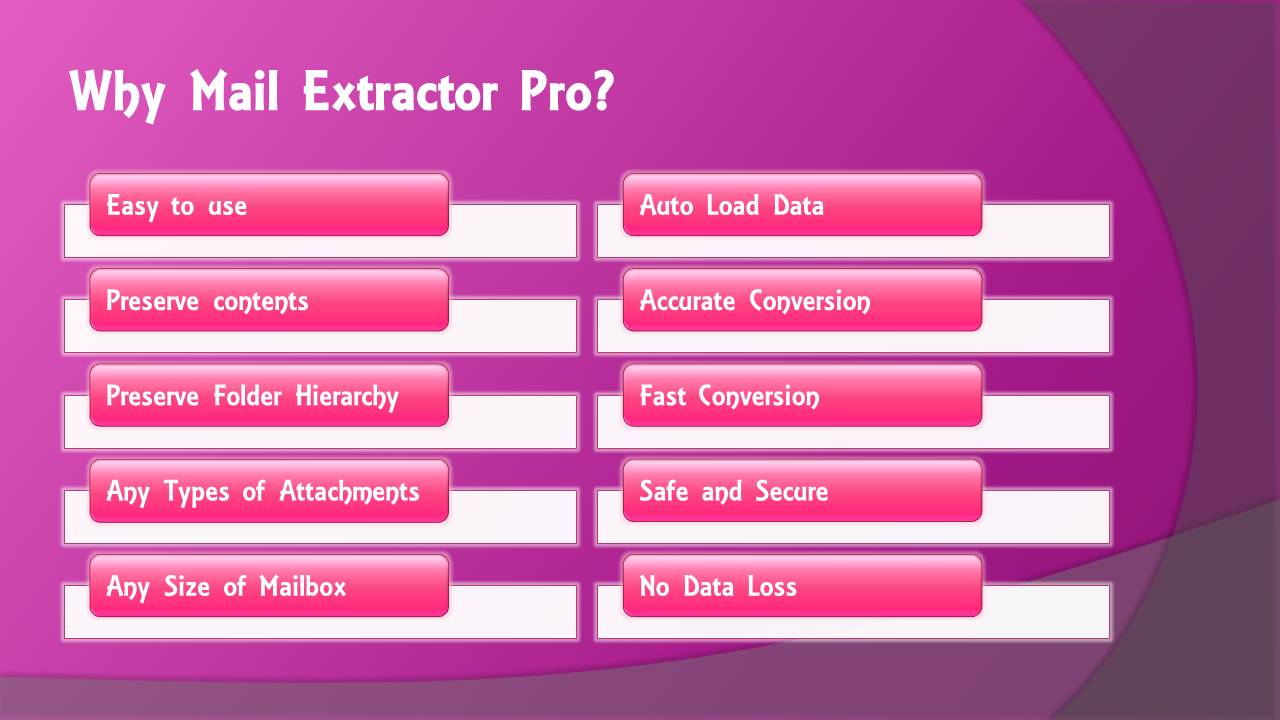 Why Mail Extractor Pro?

Easy to use

Preserve contents

Preserve Folder Hierarchy

Any Types of Attachments

Any Size of Mailbox

Auto Load Data

Accurate Conversion

Fast Conversion

Safe and Secure

No Data Loss